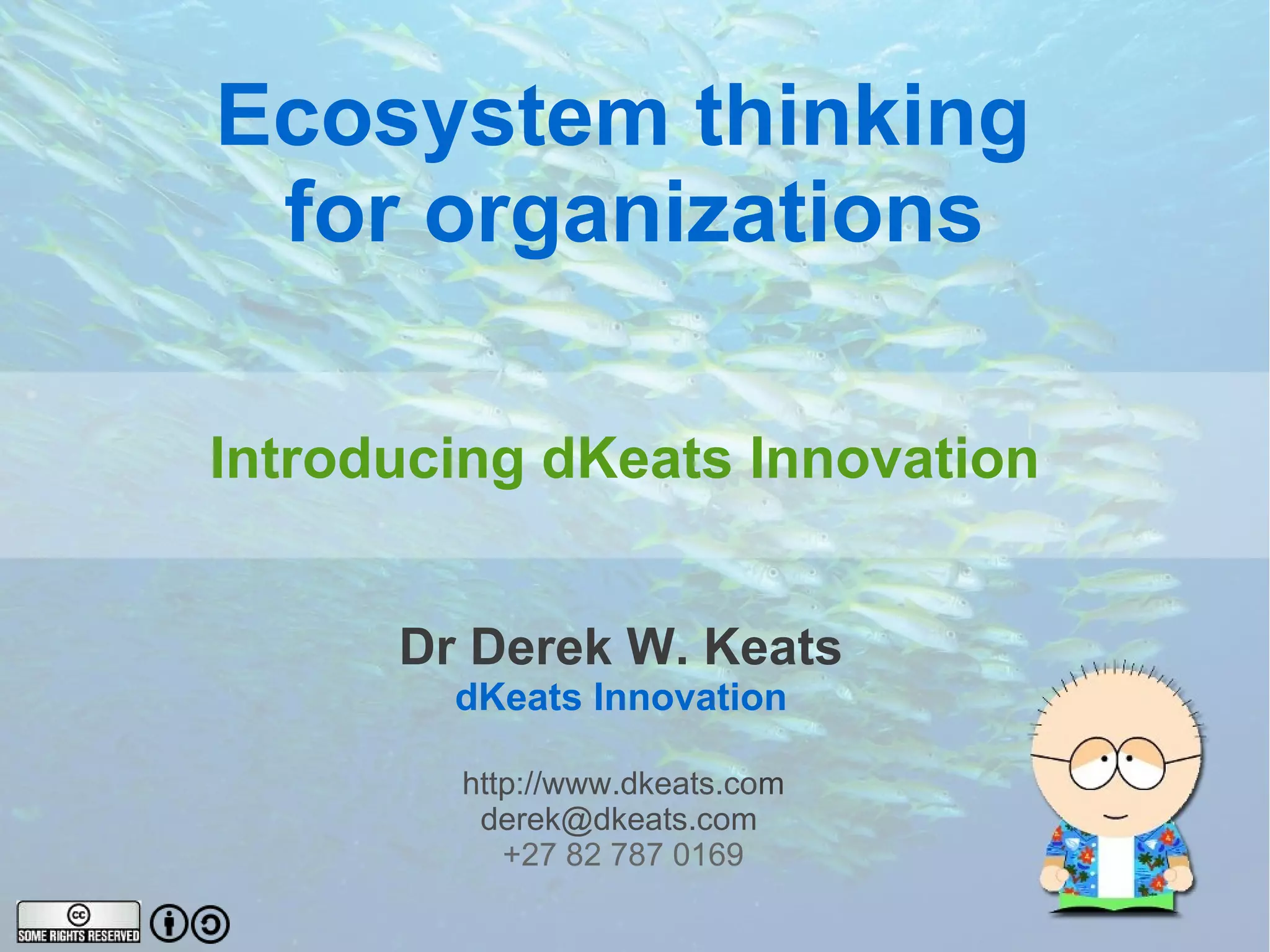 Ecosystem thinking for organizations

Introducing dKeats Innovation

Dr Derek W. Keats
dKeats Innovation

http://www.dkeats.com
derek@dkeats.com
+27 82 787 0169

cc
SOME RIGHTS RESERVED